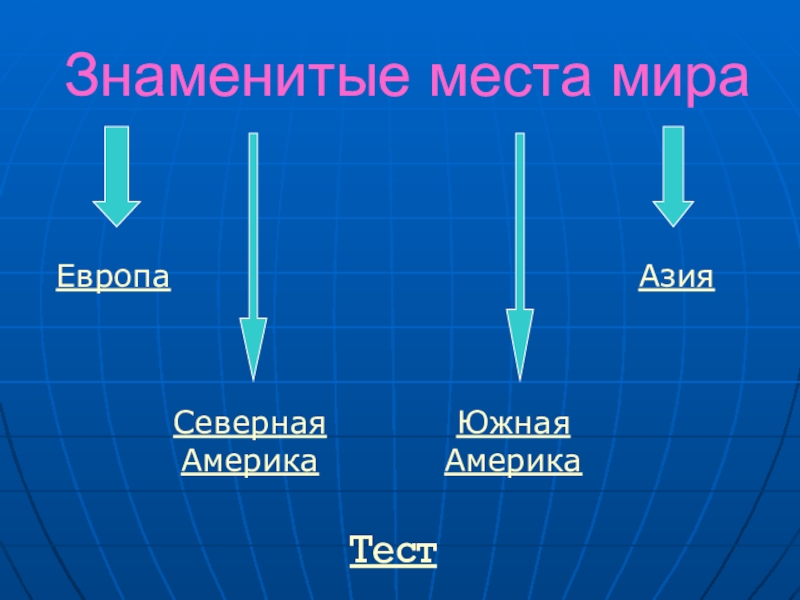 Знаменитые места мира

Европа

Азия

Северная Америка

Южная Америка

Тест